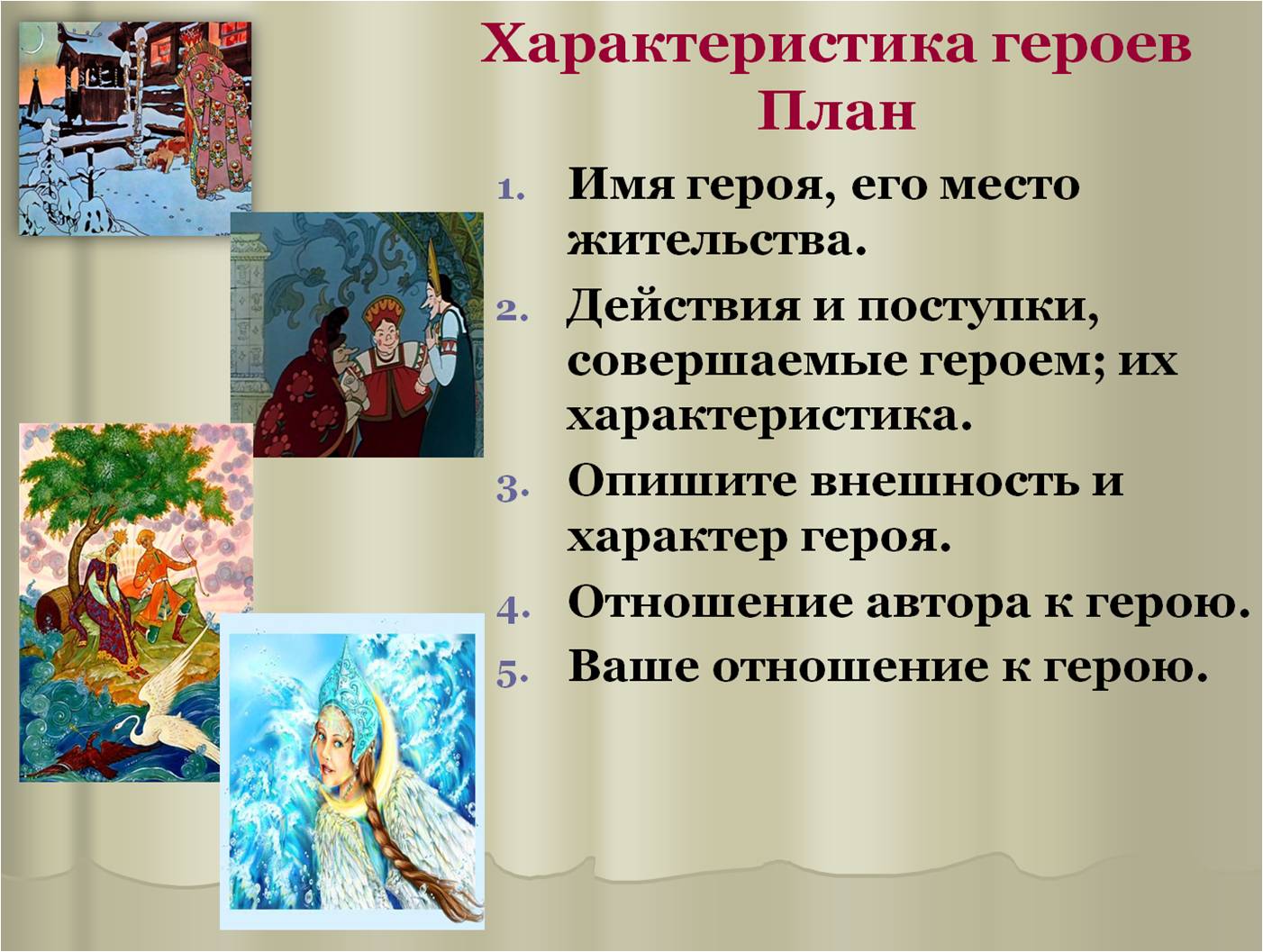 Характеристика героев
План

1. Имя героя, его место жительства.
2. Действия и поступки, совершаемые героем; их характеристика.
3. Опишите внешность и характер героя.
4. Отношение автора к герою.
5. Ваше отношение к герою.